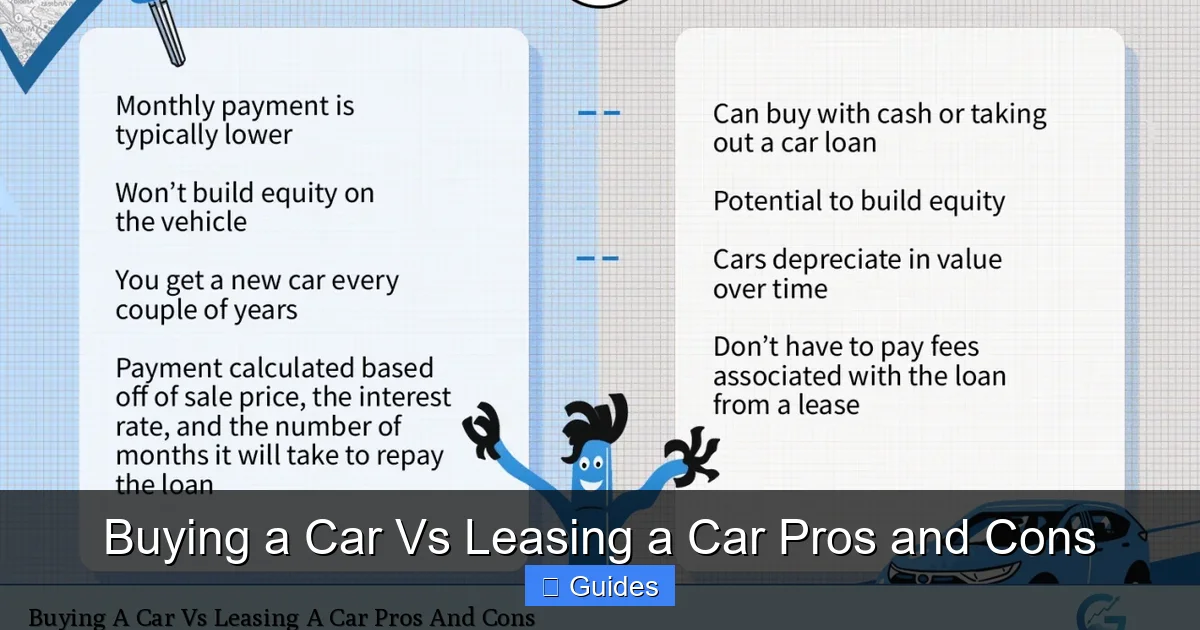 Monthly payment is typically lower

Won't build equity on the vehicle

You get a new car every couple of years

Payment calculated based off of sale price, the interest rate, and the number of months it will take to repay the loan

Can buy with cash or taking out a car loan

Potential to build equity

Cars depreciate in value over time

Don't have to pay fees associated with the loan from a lease

Buying a Car Vs Leasing a Car Pros and Cons

Guides

Buying A Car Vs Leasing A Car Pros And Cons